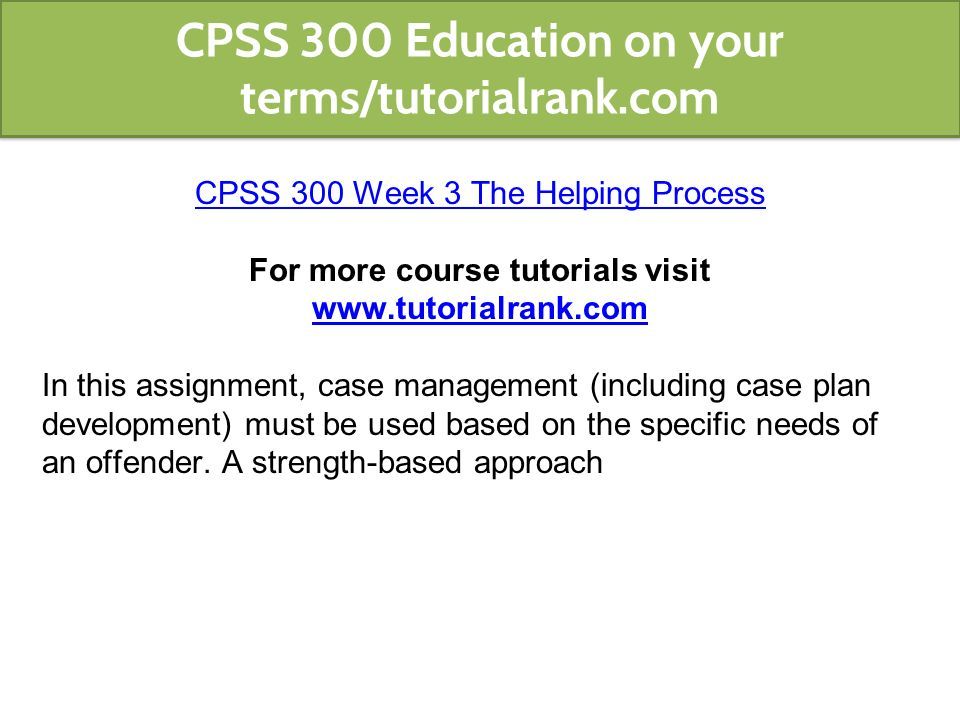 CPSS 300 Education on your terms/tutorialrank.com

CPSS 300 Week 3 The Helping Process

For more course tutorials visit
www.tutorialrank.com

In this assignment, case management (including case plan development) must be used based on the specific needs of an offender. A strength-based approach